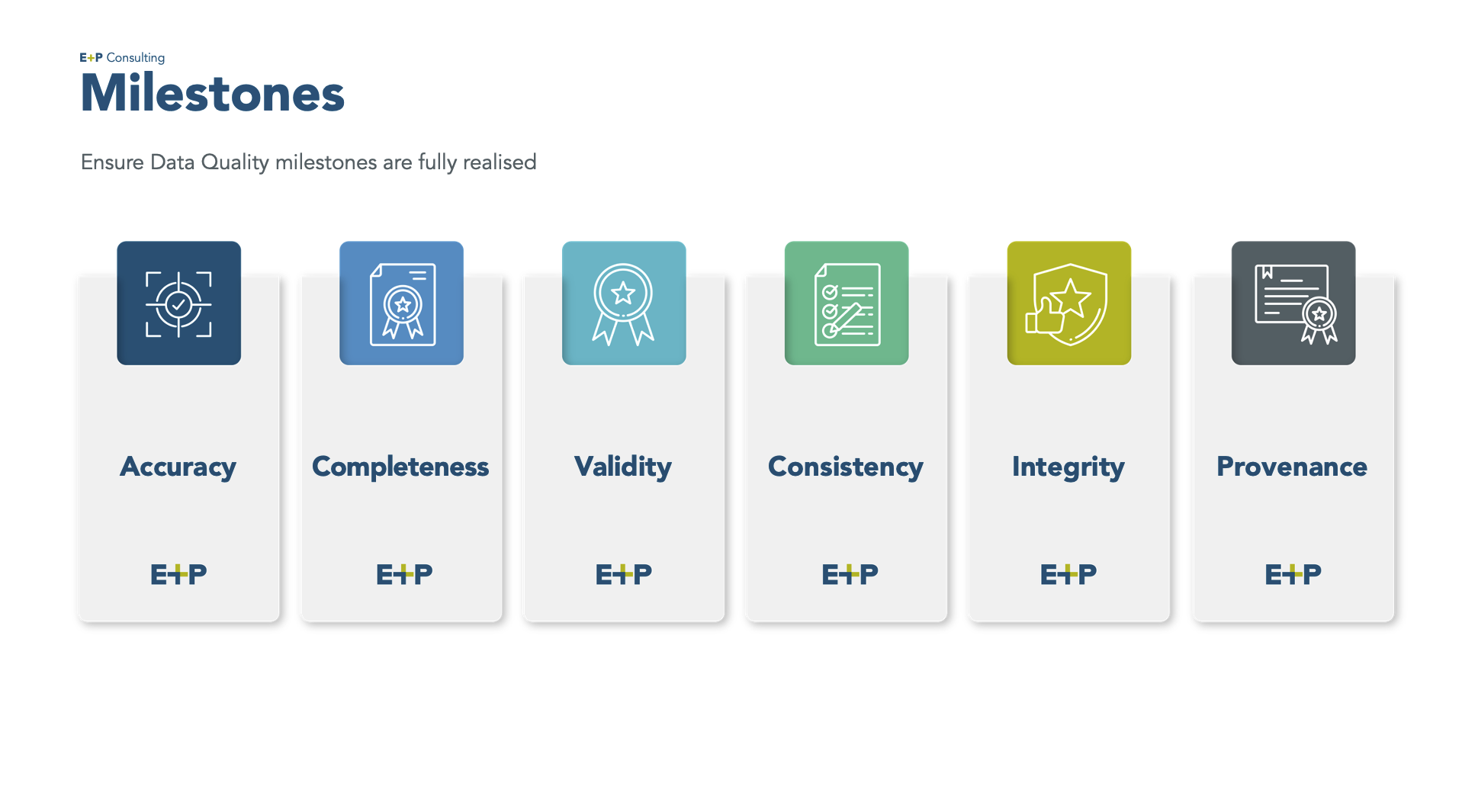 E+P Consulting

Milestones

Ensure Data Quality milestones are fully realised

Accuracy

E+P

Completeness

E+P

Validity

E+P

Consistency

E+P

Integrity

E+P

Provenance

E+P